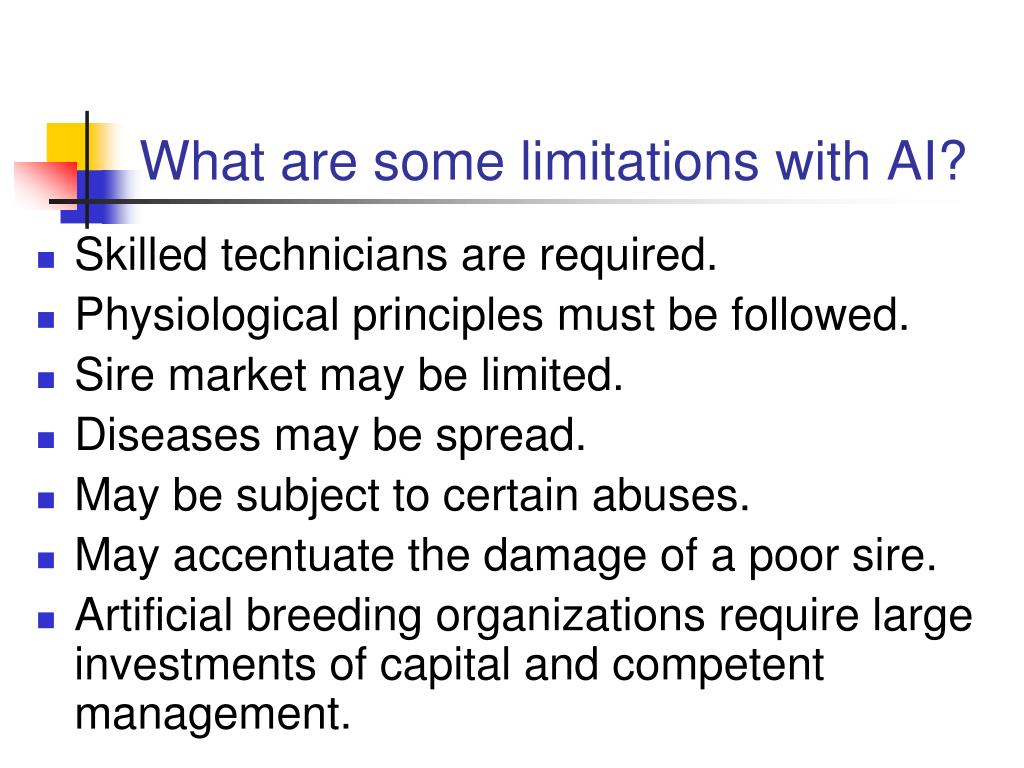 What are some limitations with AI?

- Skilled technicians are required.
- Physiological principles must be followed.
- Sire market may be limited.
- Diseases may be spread.
- May be subject to certain abuses.
- May accentuate the damage of a poor sire.
- Artificial breeding organizations require large investments of capital and competent management.